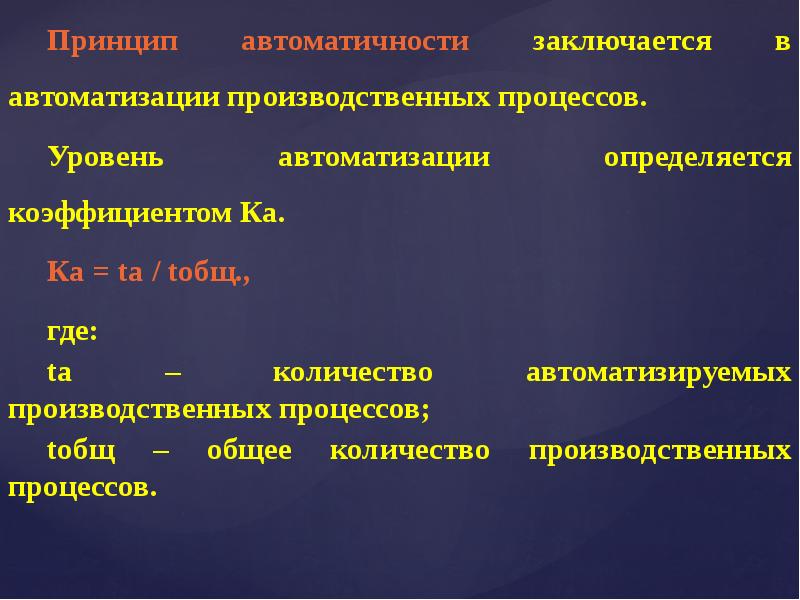 Принцип автоматичности заключается в автоматизации производственных процессов.

Уровень автоматизации определяется коэффициентом Ка.

Ка = tа / tобщ.,

где:

tа – количество автоматизируемых производственных процессов;

tобщ – общее количество производственных процессов.